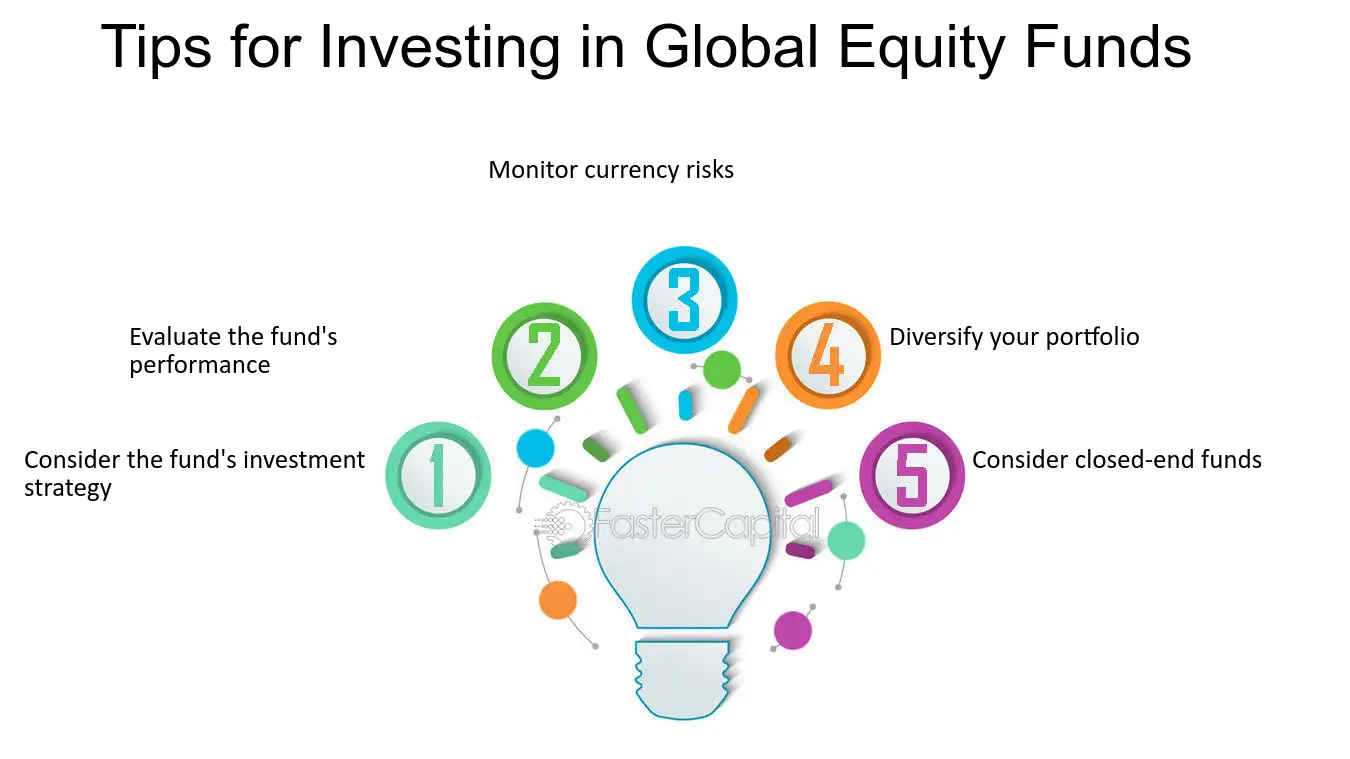 Tips for Investing in Global Equity Funds

1 Consider the fund's investment strategy

2 Evaluate the fund's performance

3 Monitor currency risks

4 Diversify your portfolio

5 Consider closed-end funds

FasterCapital